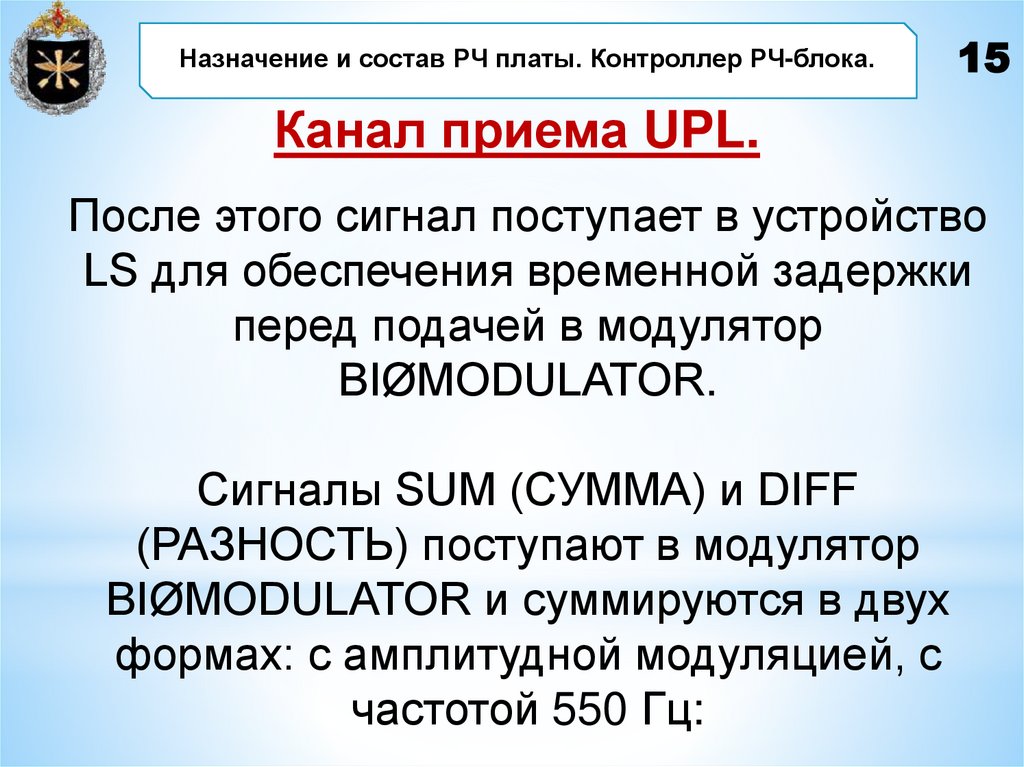 Назначение и состав РЧ платы. Контроллер РЧ-блока.

15

Канал приема UPL.

После этого сигнал поступает в устройство LS для обеспечения временной задержки перед подачей в модулятор BIØMODULATOR.

Сигналы SUM (СУММА) и DIFF (РАЗНОСТЬ) поступают в модулятор BIØMODULATOR и суммируются в двух формах: с амплитудной модуляцией, с частотой 550 Гц: